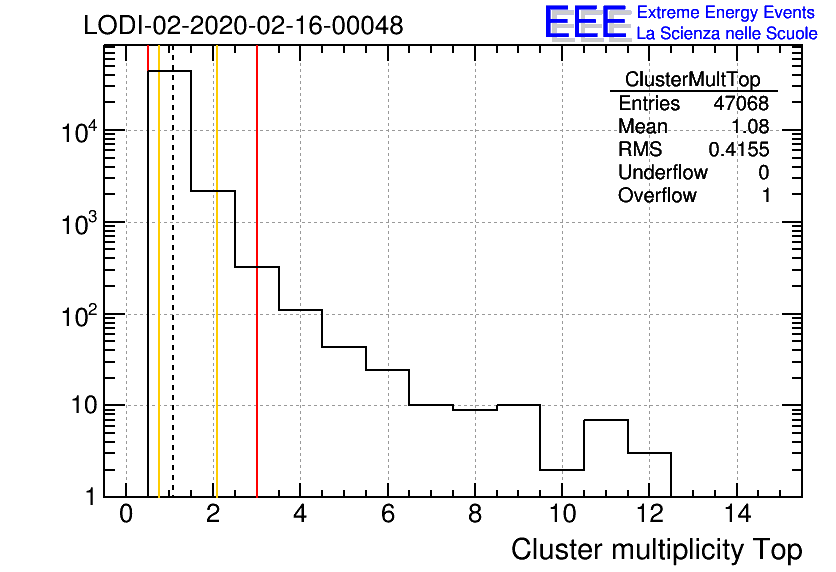 LODI-02-2020-02-16-00048

EEE Extreme Energy Events
La Scienza nelle Scuole

| ClusterMultTop | |
|---|---|
| Entries | 47068 |
| Mean | 1.08 |
| RMS | 0.4155 |
| Underflow | 0 |
| Overflow | 1 |

$10^4$
$10^3$
$10^2$
10
1

0 2 4 6 8 10 12 14

Cluster multiplicity Top